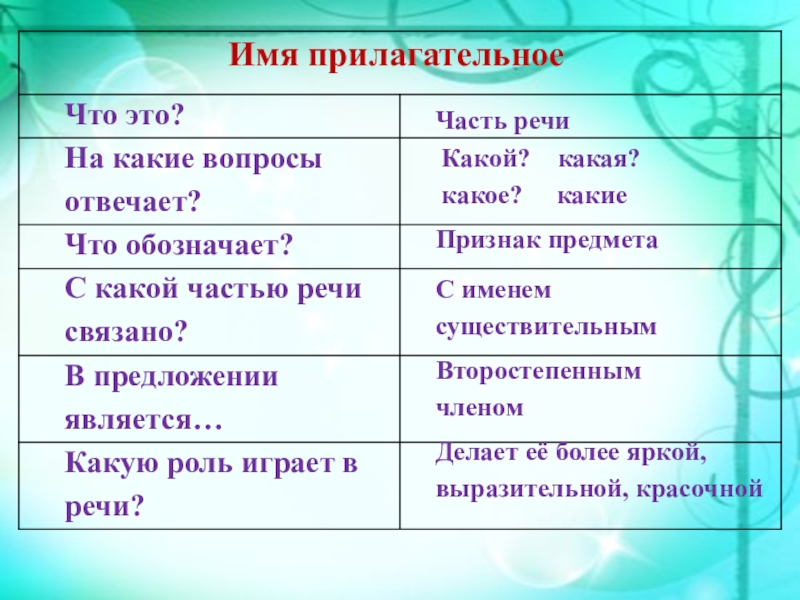 | Имя прилагательное | |
|---|---|
| Что это? | Часть речи |
| На какие вопросы отвечает? | Какой? какая? какое? какие |
| Что обозначает? | Признак предмета |
| С какой частью речи связано? | С именем существительным |
| В предложении является… | Второстепенным членом |
| Какую роль играет в речи? | Делает её более яркой, выразительной, красочной |